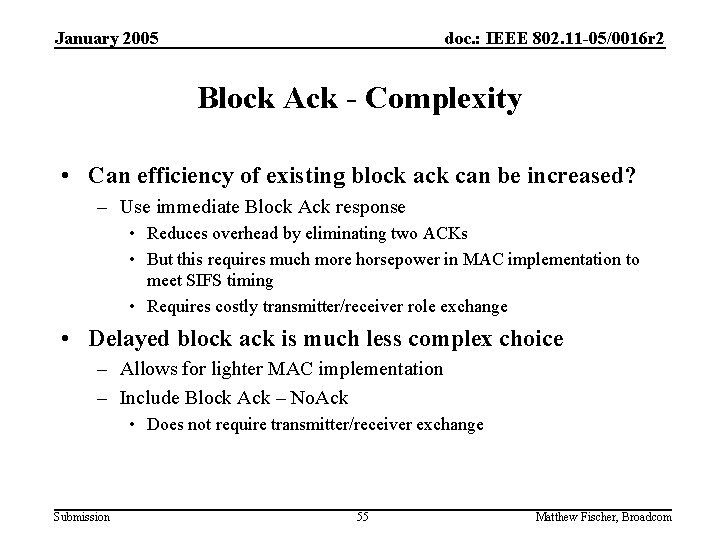 January 2005

doc.: IEEE 802.11-05/0016r2

Block Ack - Complexity

• Can efficiency of existing block ack can be increased?
– Use immediate Block Ack response
• Reduces overhead by eliminating two ACKs
• But this requires much more horsepower in MAC implementation to meet SIFS timing
• Requires costly transmitter/receiver role exchange

• Delayed block ack is much less complex choice
– Allows for lighter MAC implementation
– Include Block Ack – NoAck
• Does not require transmitter/receiver exchange

Submission

55

Matthew Fischer, Broadcom